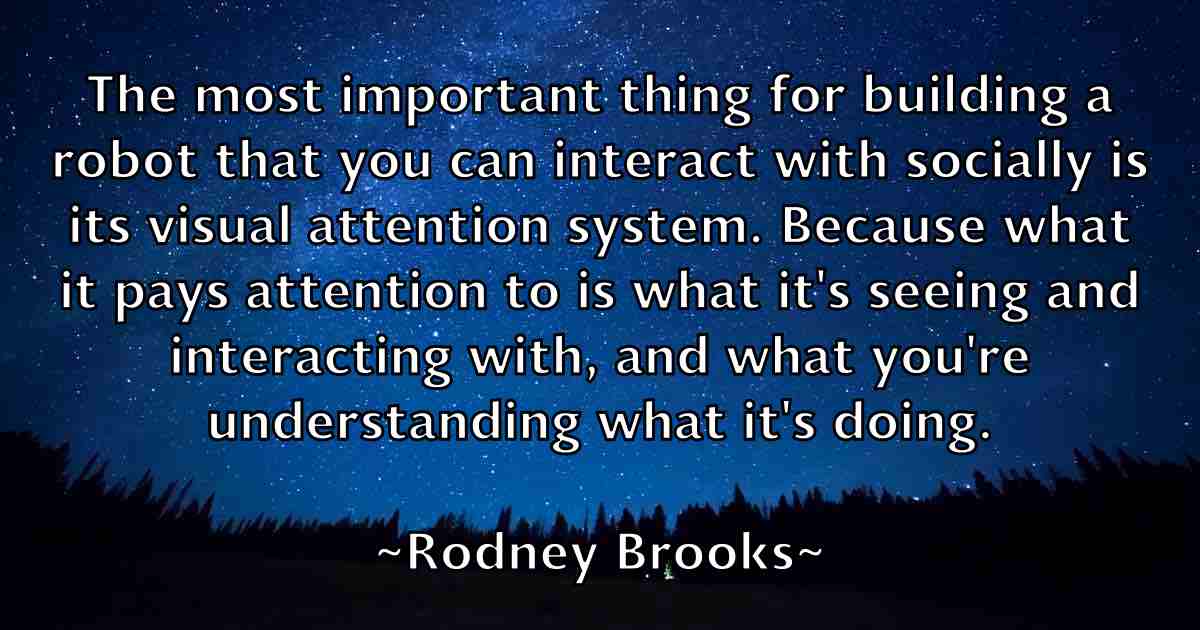 The most important thing for building a robot that you can interact with socially is its visual attention system. Because what it pays attention to is what it's seeing and interacting with, and what you're understanding what it's doing.

~Rodney Brooks~